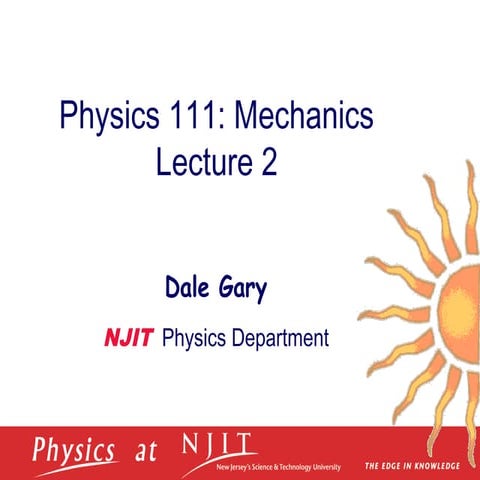 Physics 111: Mechanics
Lecture 2

Dale Gary

NJIT Physics Department

Physics at NJIT
New Jersey's Science & Technology University

THE EDGE IN KNOWLEDGE